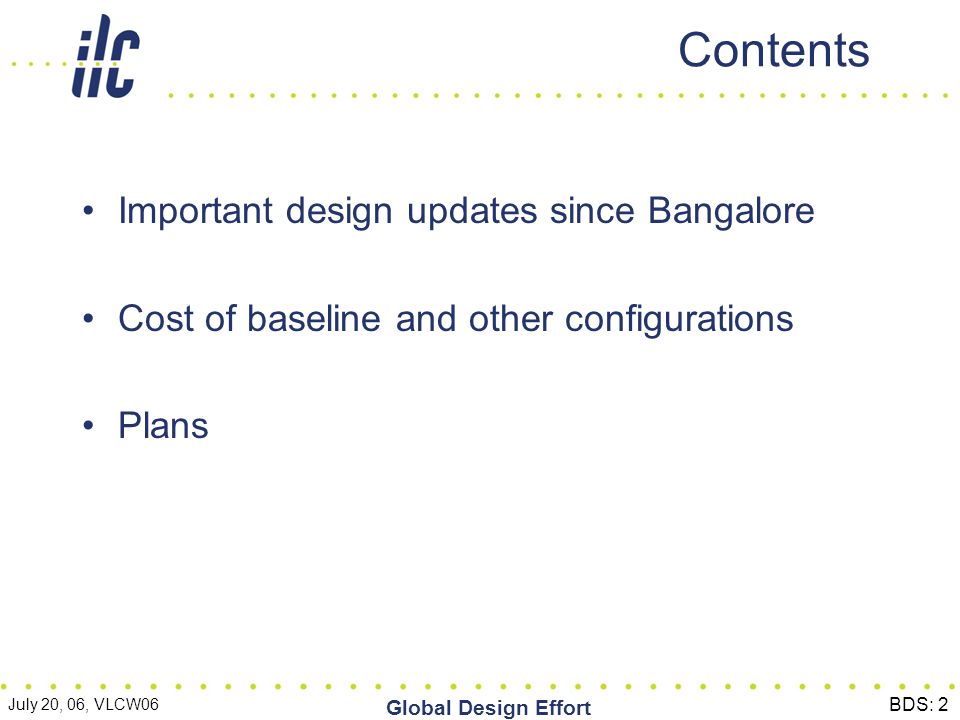 ilc

Contents

• Important design updates since Bangalore

• Cost of baseline and other configurations

• Plans

July 20, 06, VLCW06
Global Design Effort
BDS: 2